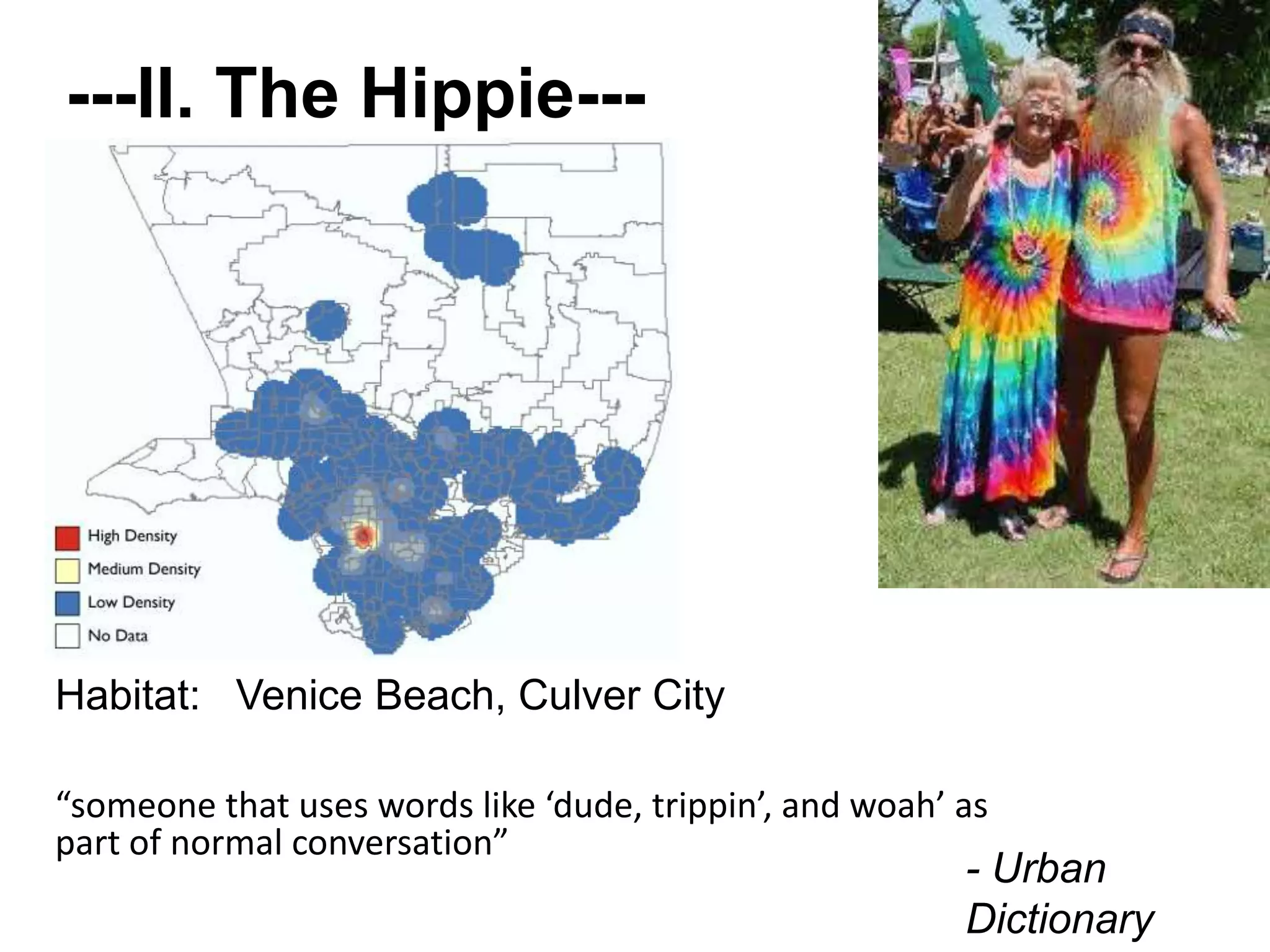 ---II. The Hippie---

High Density
Medium Density
Low Density
No Data

Habitat: Venice Beach, Culver City

“someone that uses words like ‘dude, trippin’, and woah’ as part of normal conversation”

- Urban Dictionary